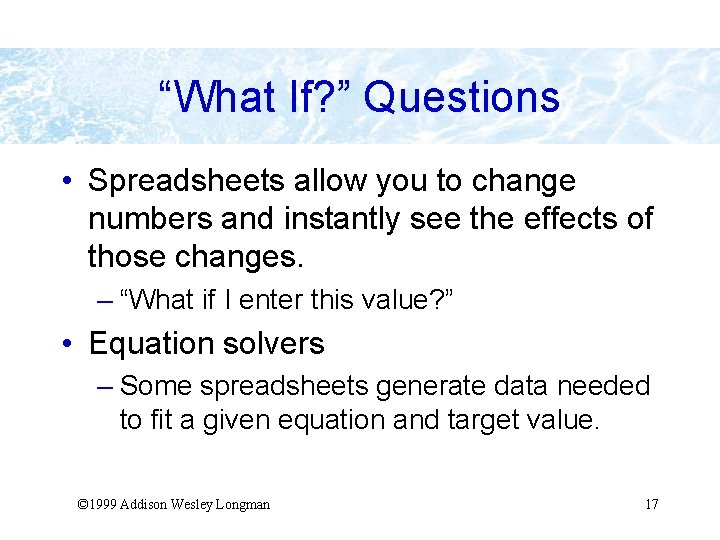 “What If?” Questions

• Spreadsheets allow you to change numbers and instantly see the effects of those changes.
– “What if I enter this value?”
• Equation solvers
– Some spreadsheets generate data needed to fit a given equation and target value.

©1999 Addison Wesley Longman

17